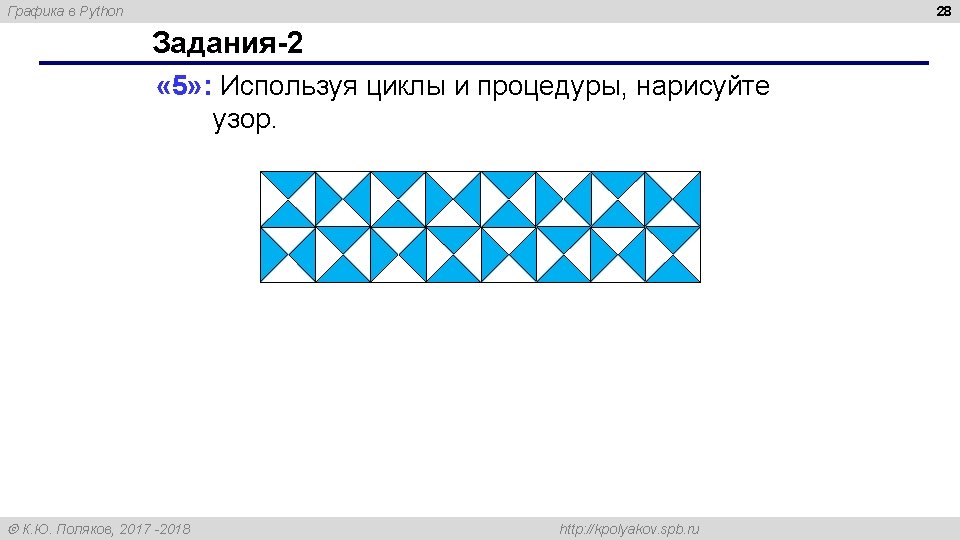 Графика в Python

28

Задания-2

«5»: Используя циклы и процедуры, нарисуйте узор.

© К.Ю. Поляков, 2017 -2018

http://kpolyakov.spb.ru